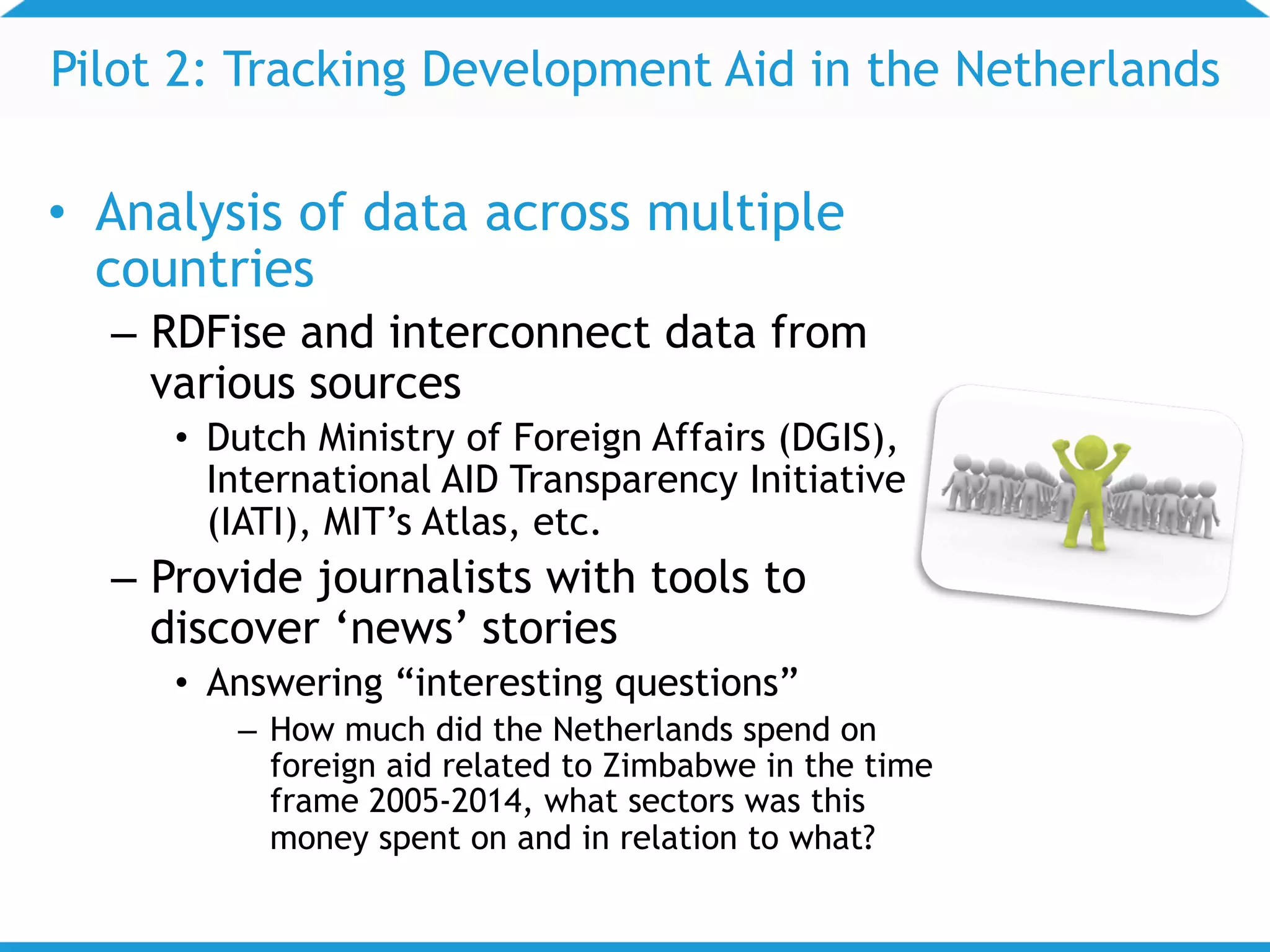 Pilot 2: Tracking Development Aid in the Netherlands

• Analysis of data across multiple countries

– RDFise and interconnect data from various sources

• Dutch Ministry of Foreign Affairs (DGIS), International AID Transparency Initiative (IATI), MIT’s Atlas, etc.

– Provide journalists with tools to discover ‘news’ stories

• Answering “interesting questions”

– How much did the Netherlands spend on foreign aid related to Zimbabwe in the time frame 2005-2014, what sectors was this money spent on and in relation to what?